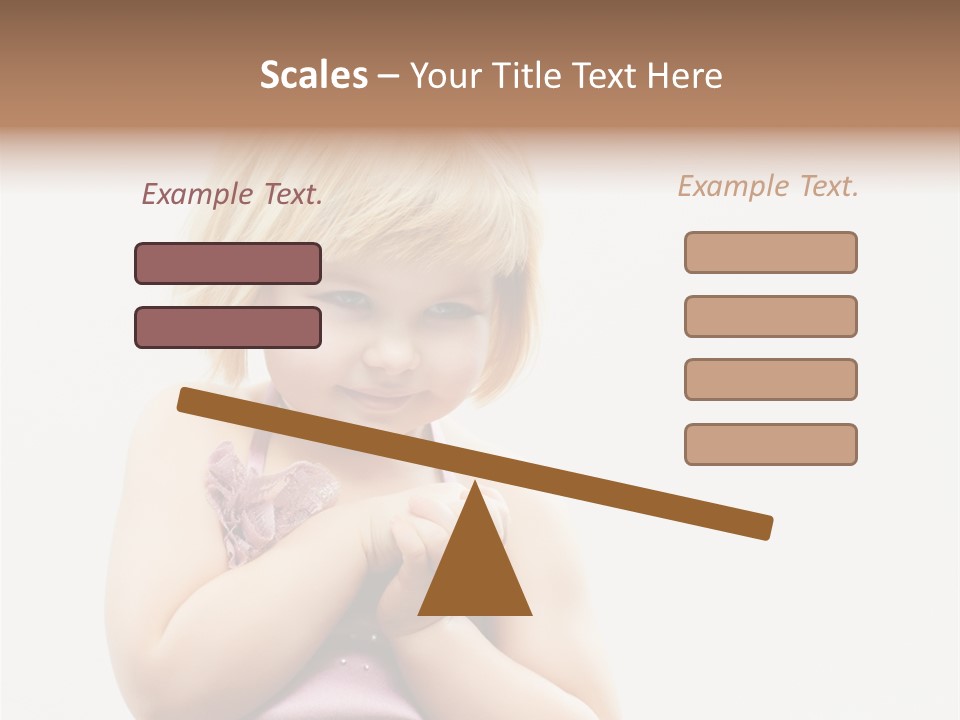 Scales – Your Title Text Here

Example Text.

Example Text.